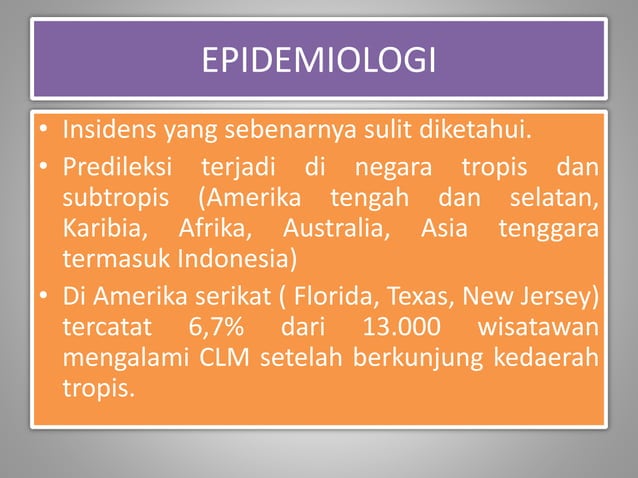 EPIDEMIOLOGI

• Insidens yang sebenarnya sulit diketahui.
• Predileksi terjadi di negara tropis dan subtropis (Amerika tengah dan selatan, Karibia, Afrika, Australia, Asia tenggara termasuk Indonesia)
• Di Amerika serikat ( Florida, Texas, New Jersey) tercatat 6,7% dari 13.000 wisatawan mengalami CLM setelah berkunjung kedaerah tropis.